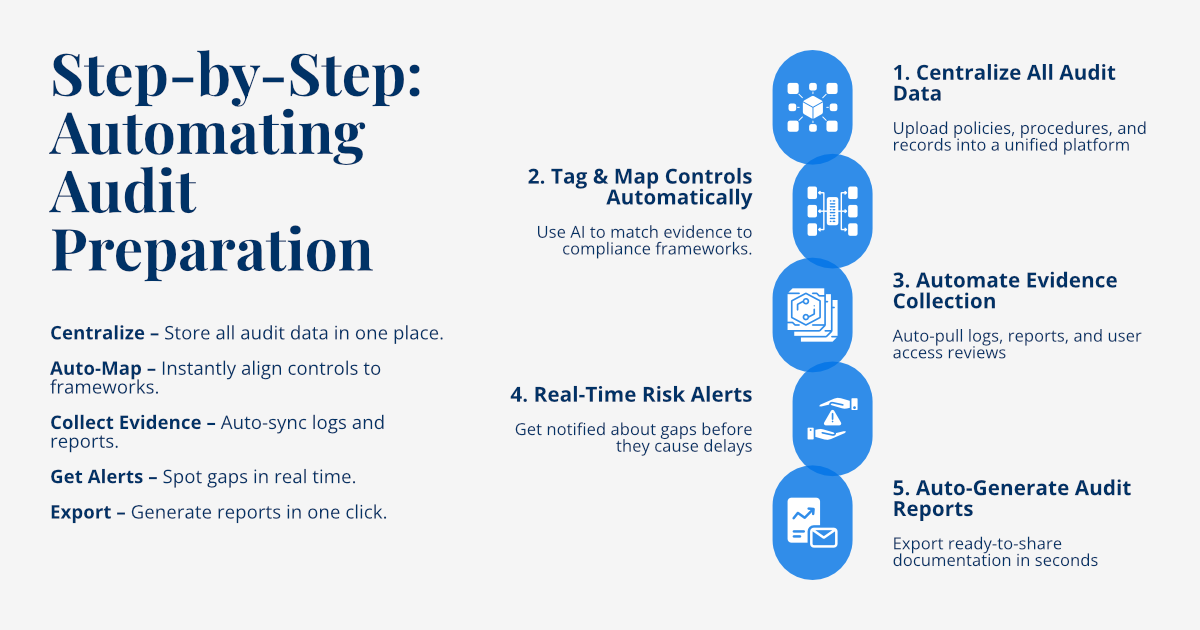 Step-by-Step: Automating Audit Preparation

Centralize – Store all audit data in one place.

Auto-Map – Instantly align controls to frameworks.

Collect Evidence – Auto-sync logs and reports.

Get Alerts – Spot gaps in real time.

Export – Generate reports in one click.

1. Centralize All Audit Data

Upload policies, procedures, and records into a unified platform

2. Tag & Map Controls Automatically

Use AI to match evidence to compliance frameworks.

3. Automate Evidence Collection

Auto-pull logs, reports, and user access reviews

4. Real-Time Risk Alerts

Get notified about gaps before they cause delays

5. Auto-Generate Audit Reports

Export ready-to-share documentation in seconds